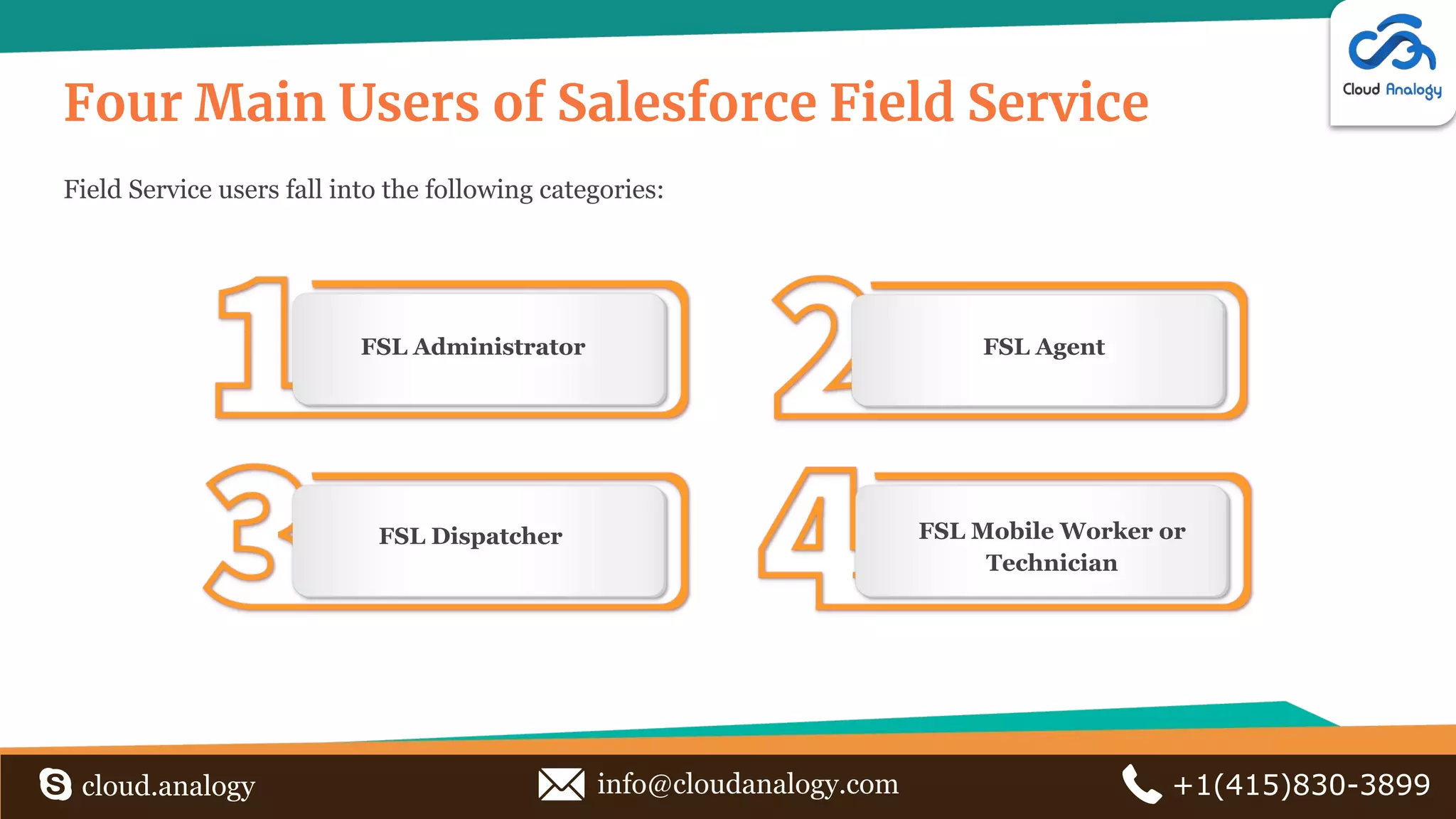 Cloud Analogy

Four Main Users of Salesforce Field Service

Field Service users fall into the following categories:

1
FSL Administrator

2
FSL Agent

3
FSL Dispatcher

4
FSL Mobile Worker or Technician

cloud.analogy

info@cloudanalogy.com

+1(415)830-3899